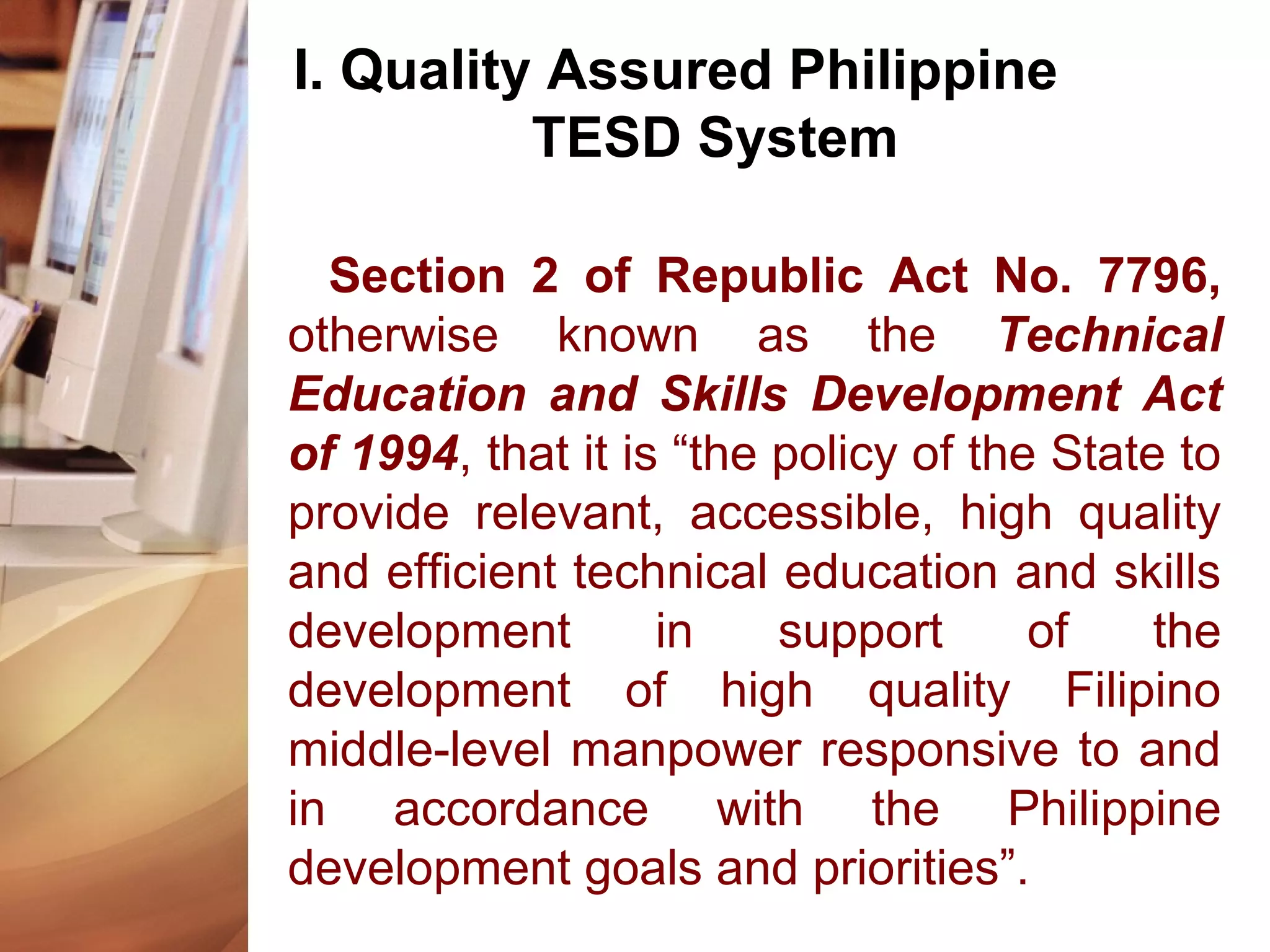 I. Quality Assured Philippine TESD System

Section 2 of Republic Act No. 7796, otherwise known as the Technical Education and Skills Development Act of 1994, that it is “the policy of the State to provide relevant, accessible, high quality and efficient technical education and skills development in support of the development of high quality Filipino middle-level manpower responsive to and in accordance with the Philippine development goals and priorities”.